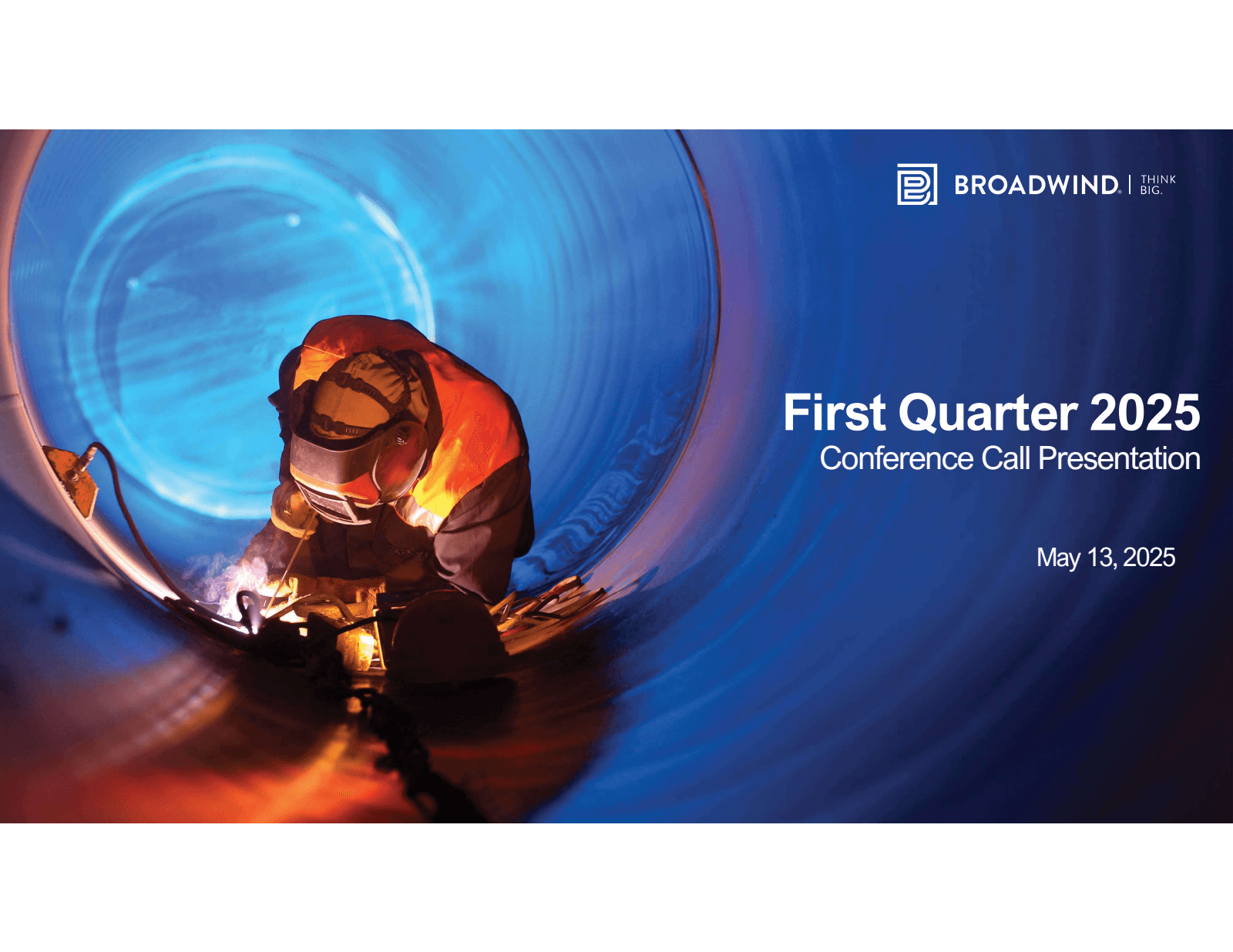 BROADWIND | THINK BIG.

First Quarter 2025
Conference Call Presentation

May 13, 2025